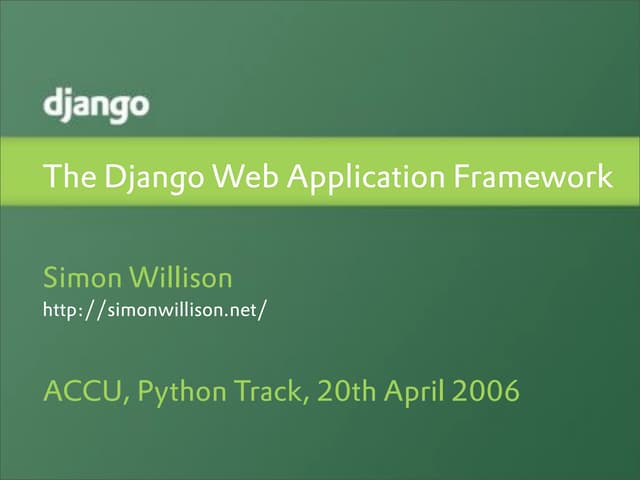 django

The Django Web Application Framework

Simon Willison
http://simonwillison.net/

ACCU, Python Track, 20th April 2006